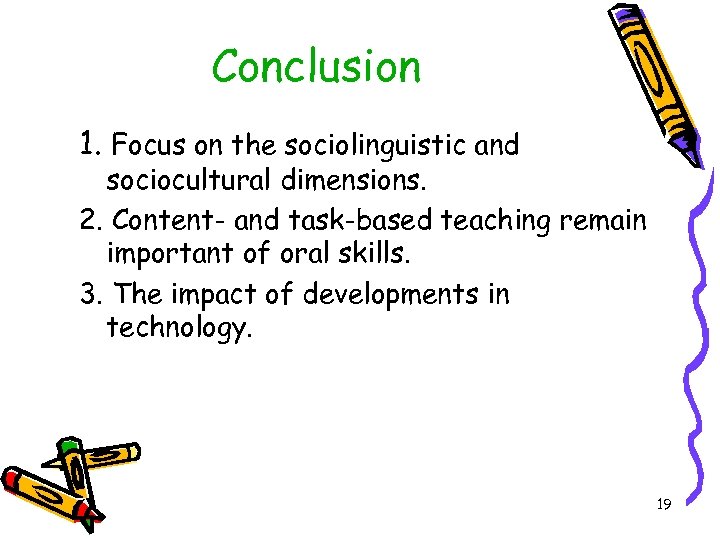 Conclusion

1. Focus on the sociolinguistic and sociocultural dimensions.

2. Content- and task-based teaching remain important of oral skills.

3. The impact of developments in technology.

19